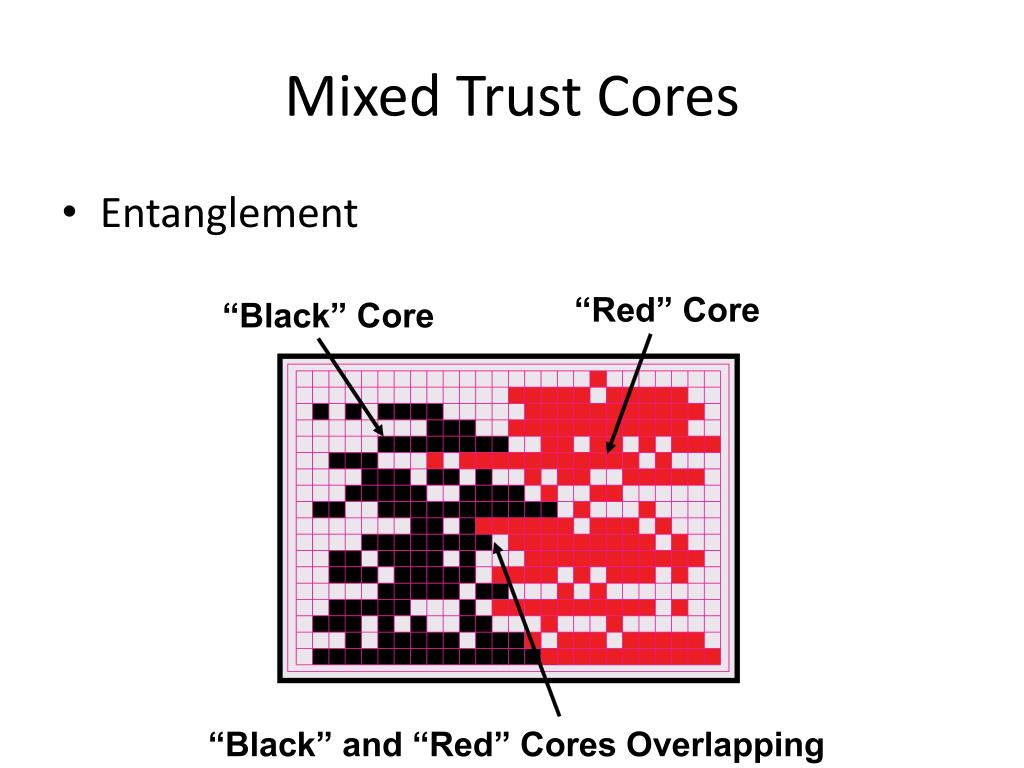 Mixed Trust Cores

• Entanglement

“Black” Core

“Red” Core

“Black” and “Red” Cores Overlapping